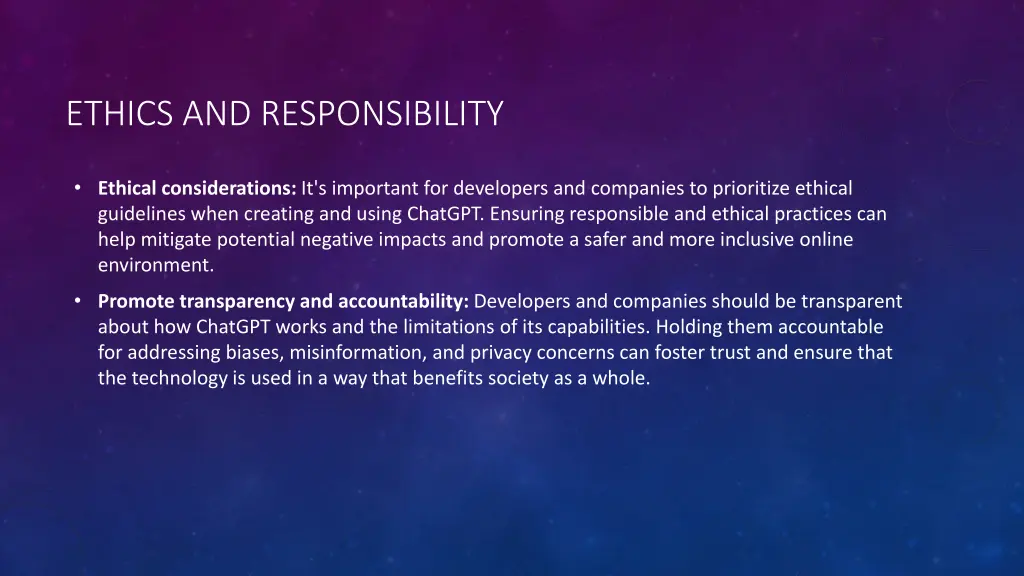 ETHICS AND RESPONSIBILITY

• Ethical considerations: It's important for developers and companies to prioritize ethical guidelines when creating and using ChatGPT. Ensuring responsible and ethical practices can help mitigate potential negative impacts and promote a safer and more inclusive online environment.

• Promote transparency and accountability: Developers and companies should be transparent about how ChatGPT works and the limitations of its capabilities. Holding them accountable for addressing biases, misinformation, and privacy concerns can foster trust and ensure that the technology is used in a way that benefits society as a whole.